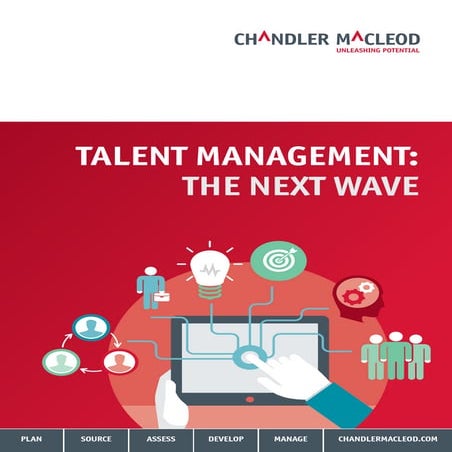 CHANDLER MACLEOD
UNLEASHING POTENTIAL

TALENT MANAGEMENT: THE NEXT WAVE

PLAN SOURCE ASSESS DEVELOP MANAGE CHANDLERMACLEOD.COM